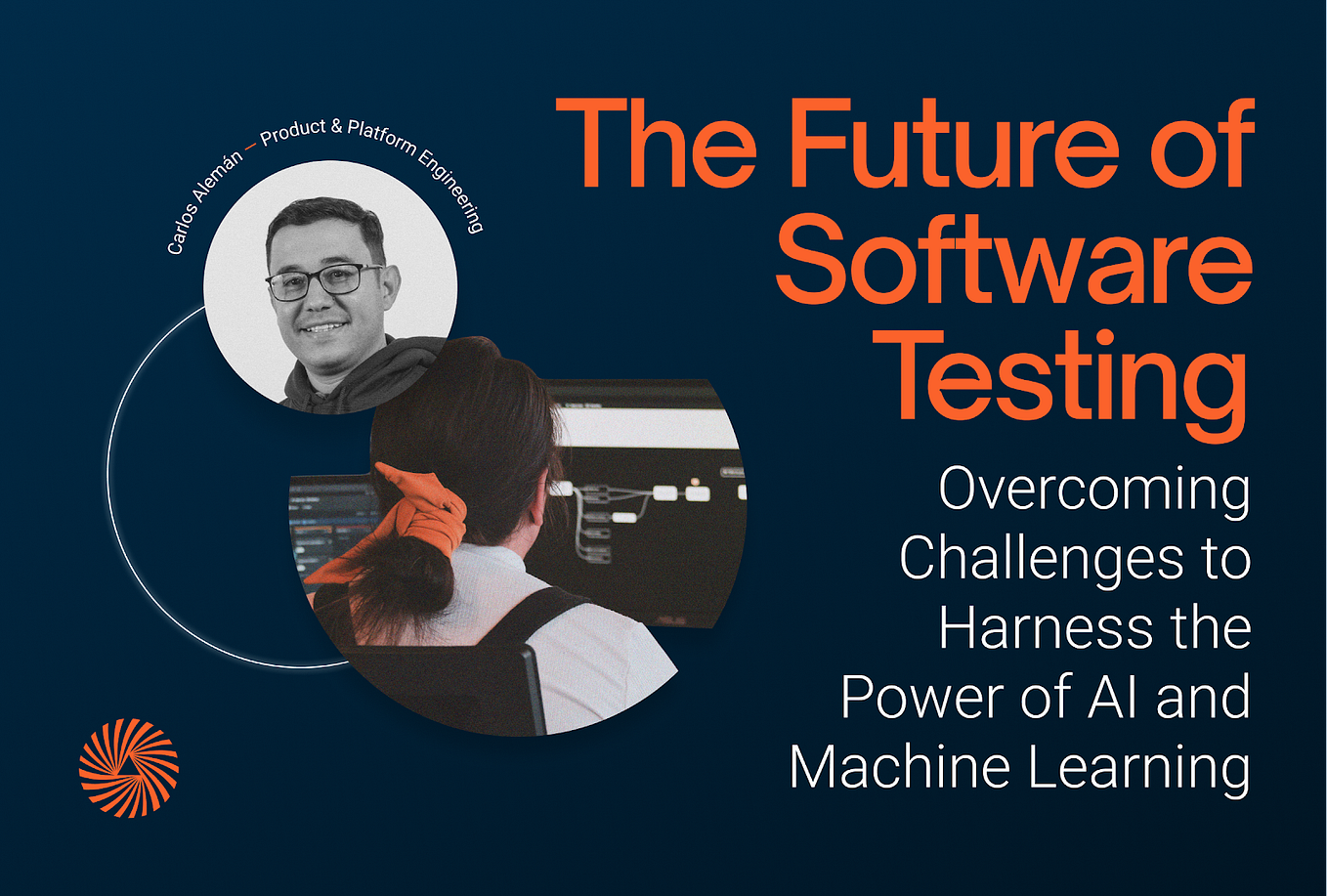 Carlos Alemán — Product & Platform Engineering

The Future of Software Testing

Overcoming Challenges to Harness the Power of AI and Machine Learning